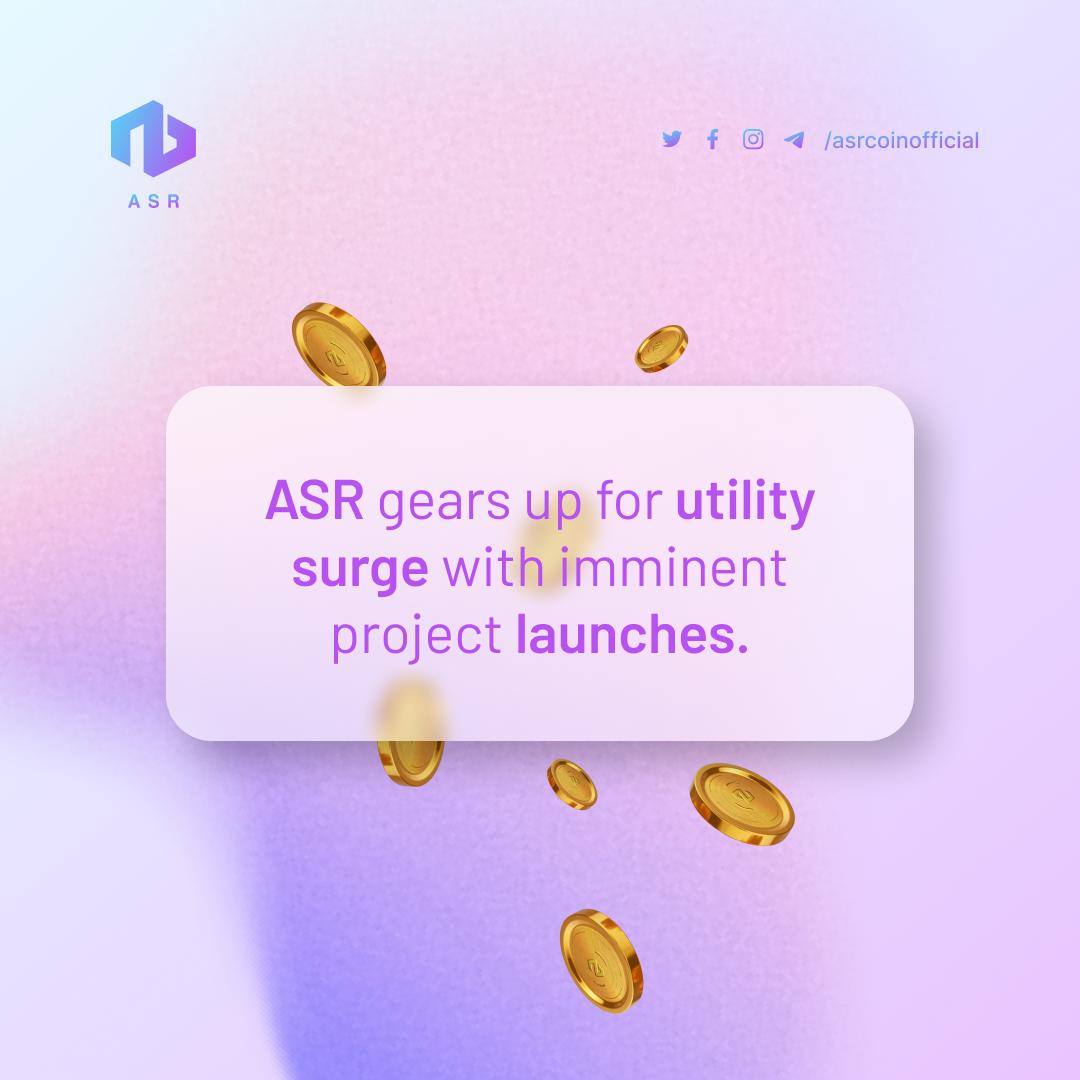 ASR

/asrcoinofficial

ASR gears up for utility surge with imminent project launches.